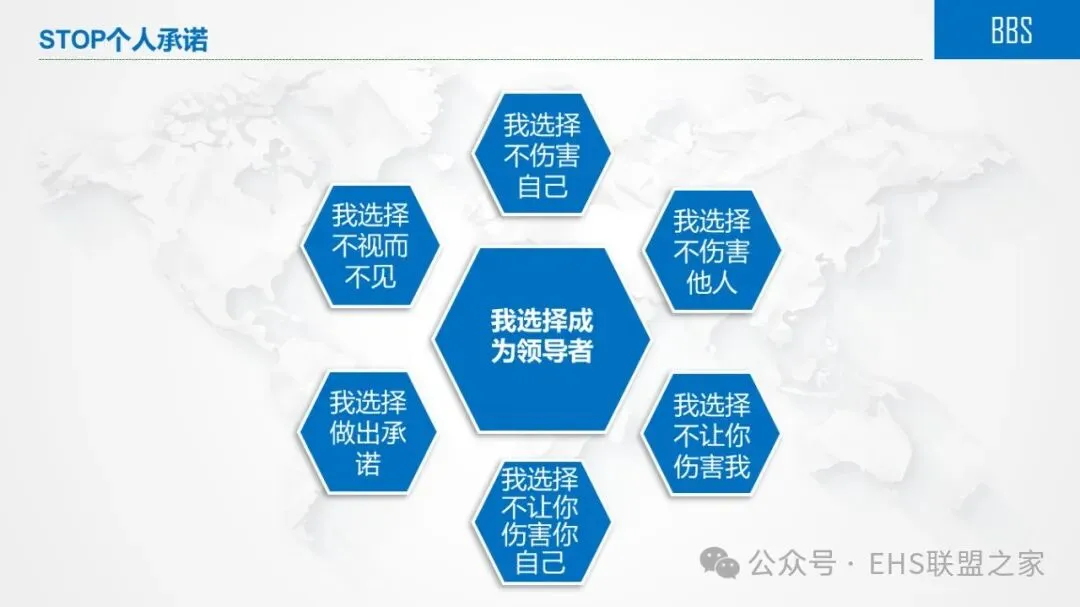 STOP个人承诺

BBS

我选择不伤害自己

我选择不视而不见

我选择不伤害他人

我选择成为领导者

我选择做出承诺

我选择不让你伤害我

我选择不让你伤害你自己

公众号 · EHS联盟之家